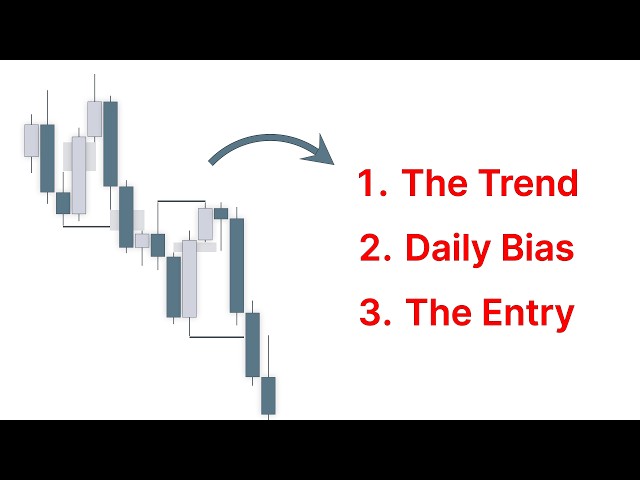 1. The Trend
2. Daily Bias
3. The Entry